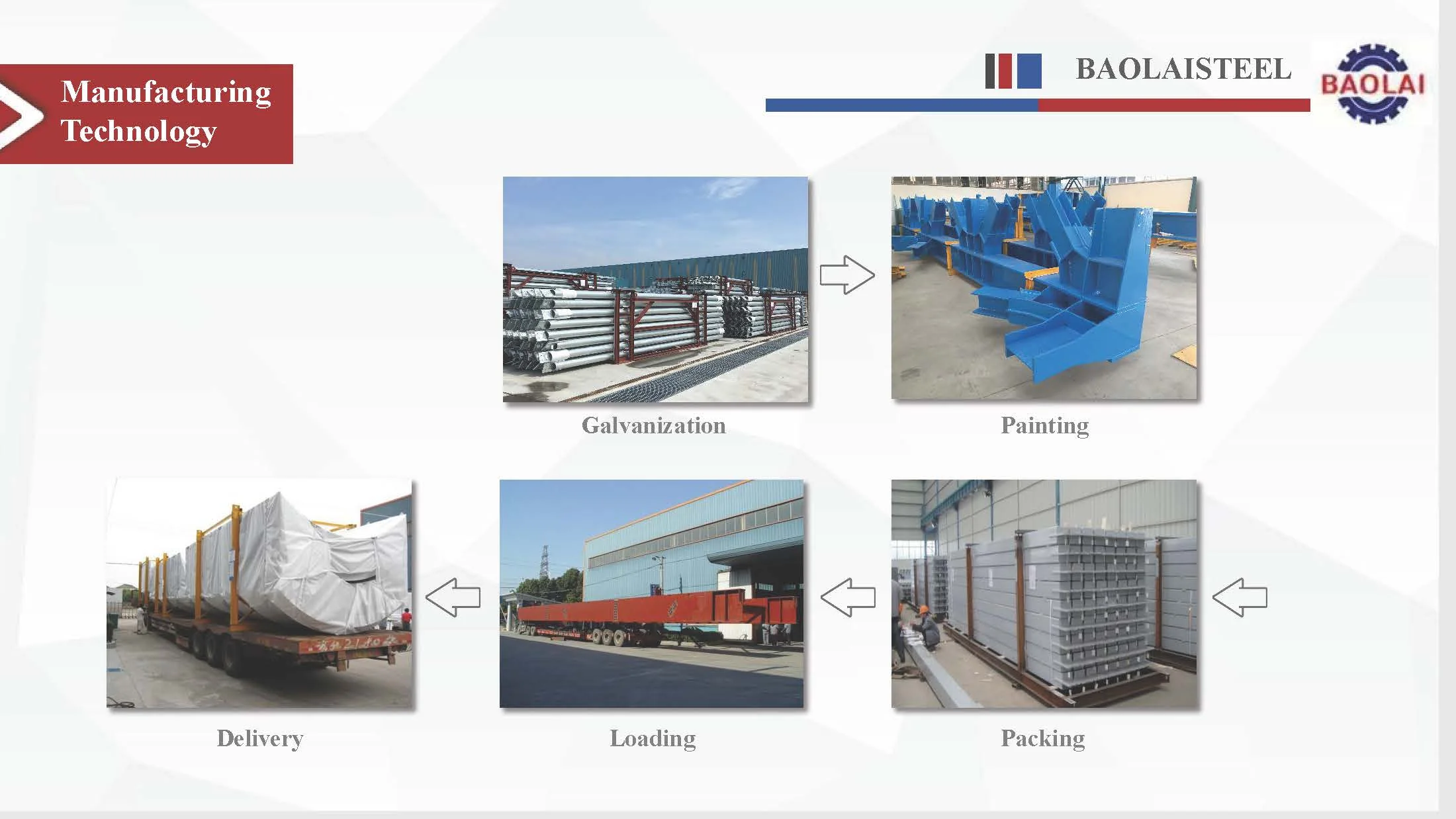 Manufacturing Technology

BAOLAISTEEL

BAOLAI

Galvanization

Painting

Delivery

Loading

Packing